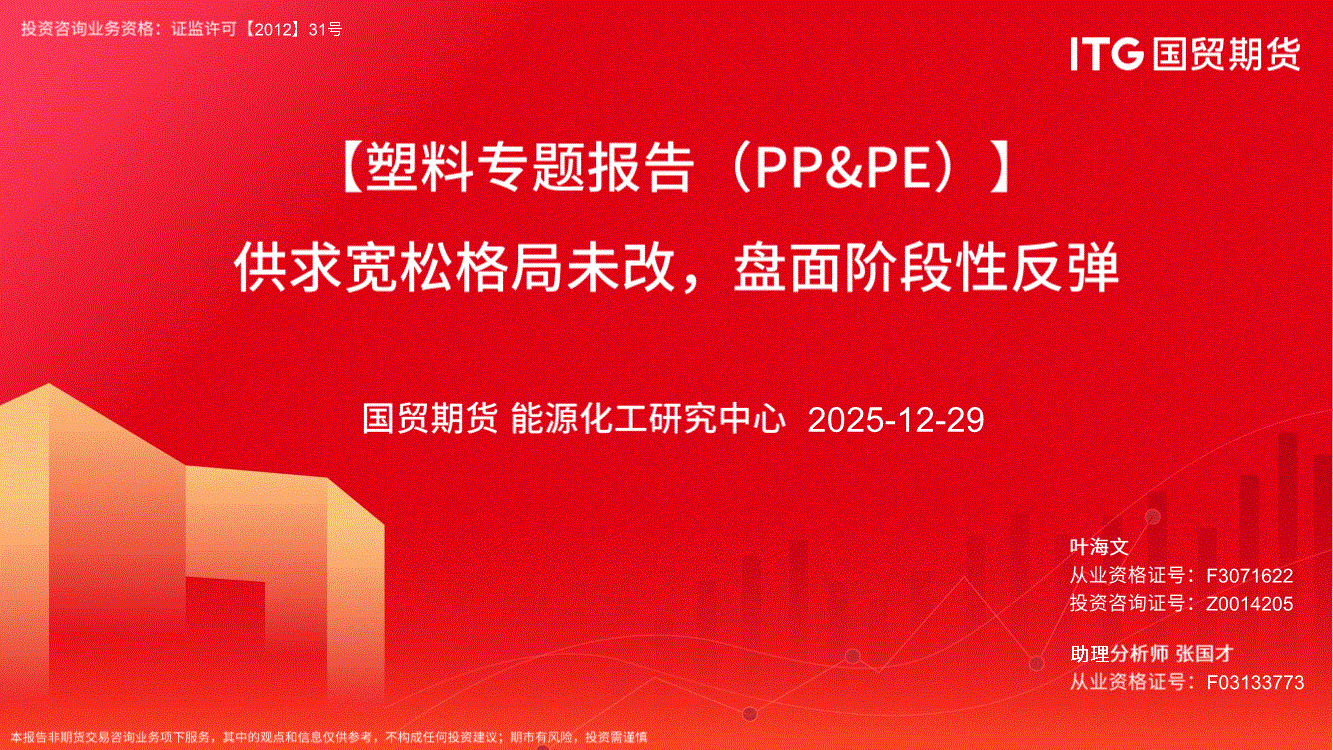 投资咨询业务资格：证监许可【2012】31号

ITG 国贸期货

【塑料专题报告（PP&PE）】

供求宽松格局未改，盘面阶段性反弹

国贸期货 能源化工研究中心 2025-12-29

叶海文
从业资格证号：F3071622
投资咨询证号：Z0014205

助理分析师 张国才
从业资格证号：F03133773

本报告非期货交易咨询业务项下服务，其中的观点和信息仅供参考，不构成任何投资建议；期市有风险，投资需谨慎